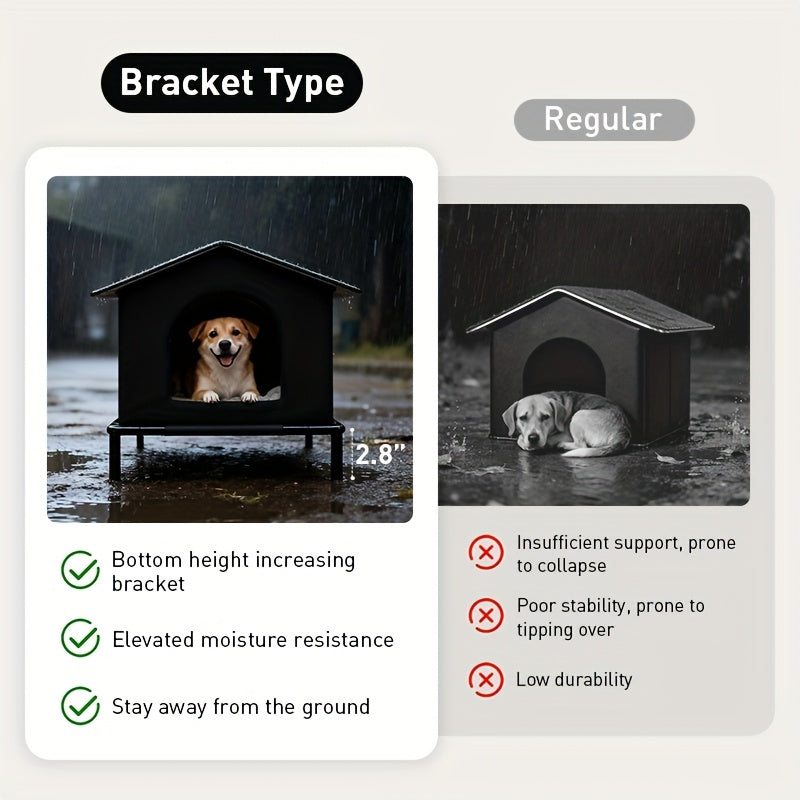 Bracket Type

2.8"

Bottom height increasing bracket

Elevated moisture resistance

Stay away from the ground

Regular

Insufficient support, prone to collapse

Poor stability, prone to tipping over

Low durability